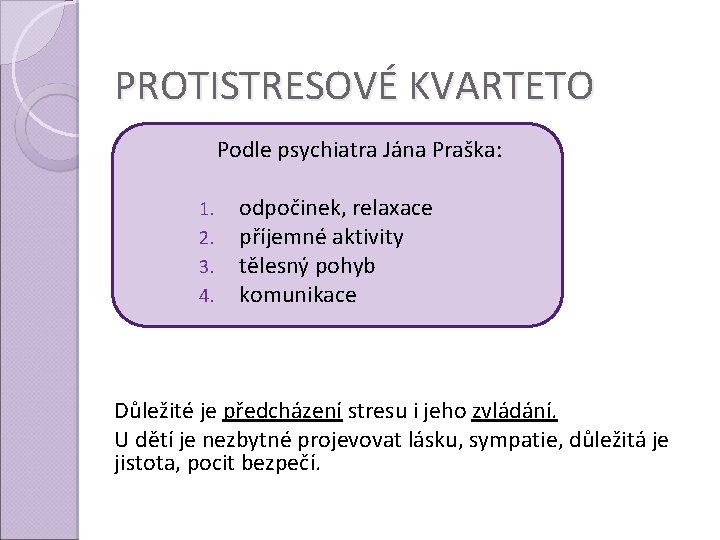 PROTISTRESOVÉ KVARTETO

Podle psychiatra Jána Praška:

1. odpočinek, relaxace
2. příjemné aktivity
3. tělesný pohyb
4. komunikace

Důležité je předcházení stresu i jeho zvládání.

U dětí je nezbytné projevovat lásku, sympatie, důležitá je jistota, pocit bezpečí.